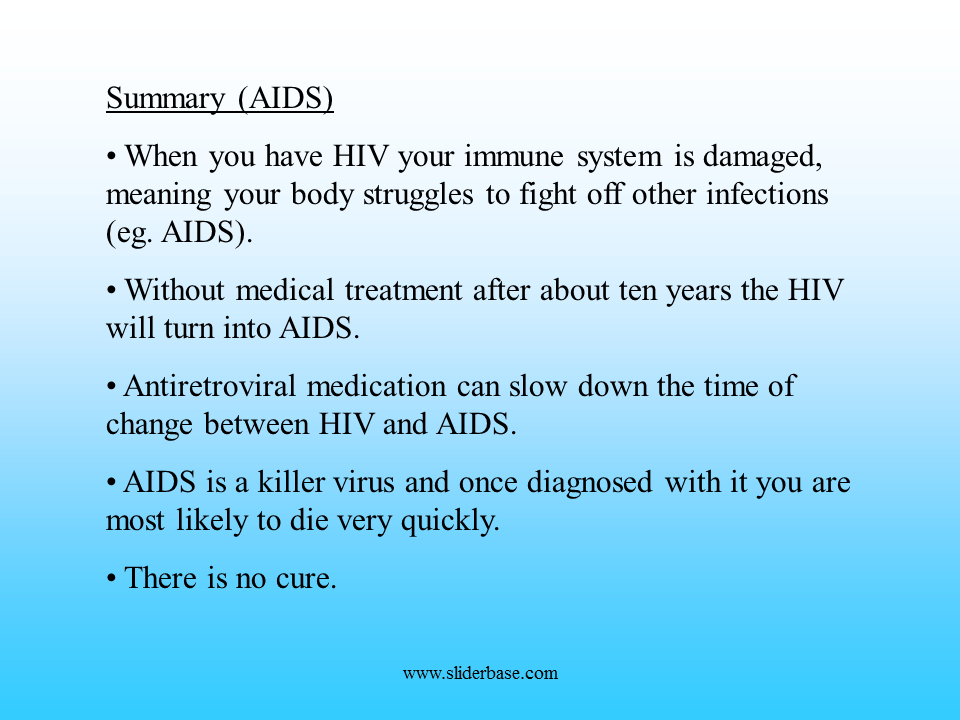 Summary (AIDS)

• When you have HIV your immune system is damaged, meaning your body struggles to fight off other infections (eg. AIDS).

• Without medical treatment after about ten years the HIV will turn into AIDS.

• Antiretroviral medication can slow down the time of change between HIV and AIDS.

• AIDS is a killer virus and once diagnosed with it you are most likely to die very quickly.

• There is no cure.

www.sliderbase.com